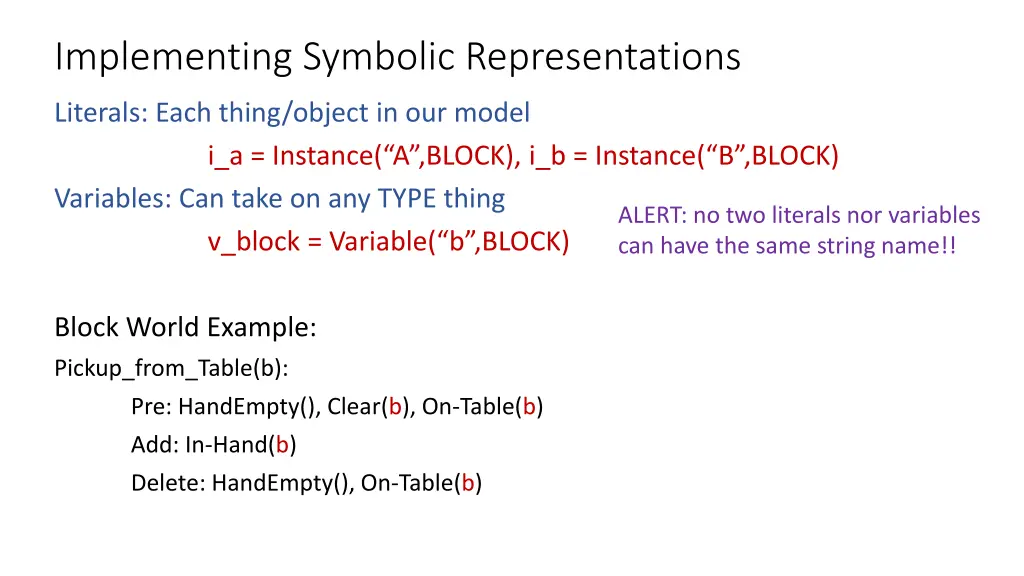 Implementing Symbolic Representations

Literals: Each thing/object in our model

i_a = Instance(“A”,BLOCK), i_b = Instance(“B”,BLOCK)

Variables: Can take on any TYPE thing

v_block = Variable(“b”,BLOCK)

ALERT: no two literals nor variables can have the same string name!!

Block World Example:

Pickup_from_Table(b):

Pre: HandEmpty(), Clear(b), On-Table(b)

Add: In-Hand(b)

Delete: HandEmpty(), On-Table(b)